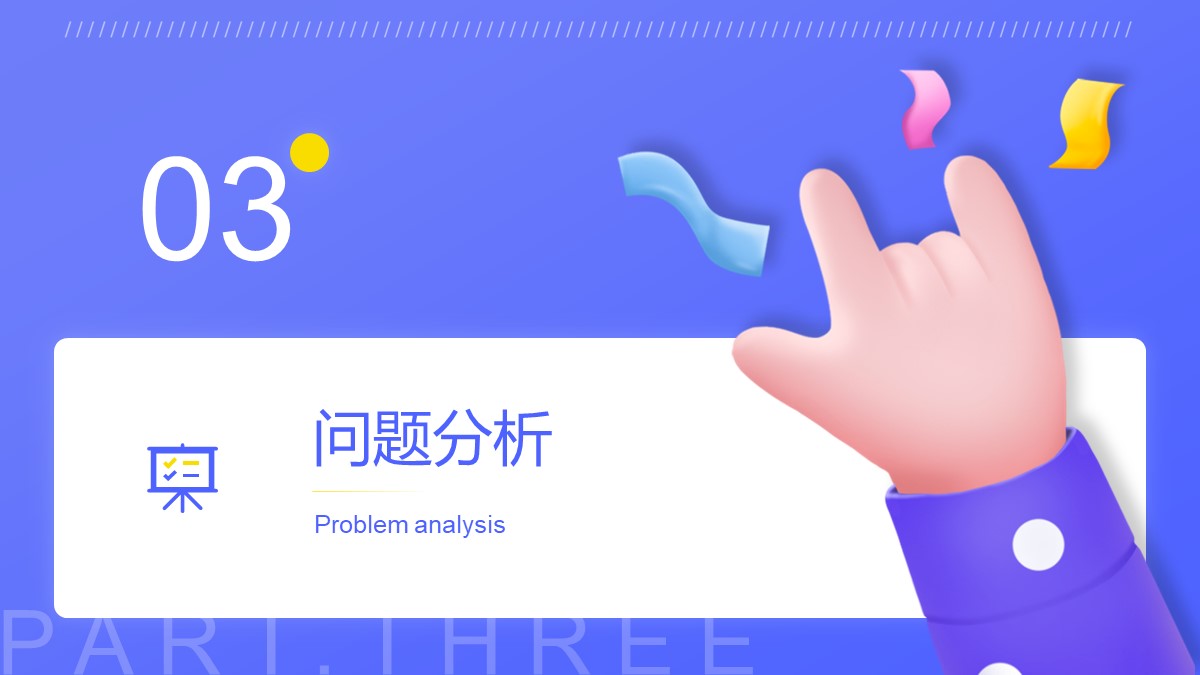 03

问题分析

Problem analysis

PART.THREE